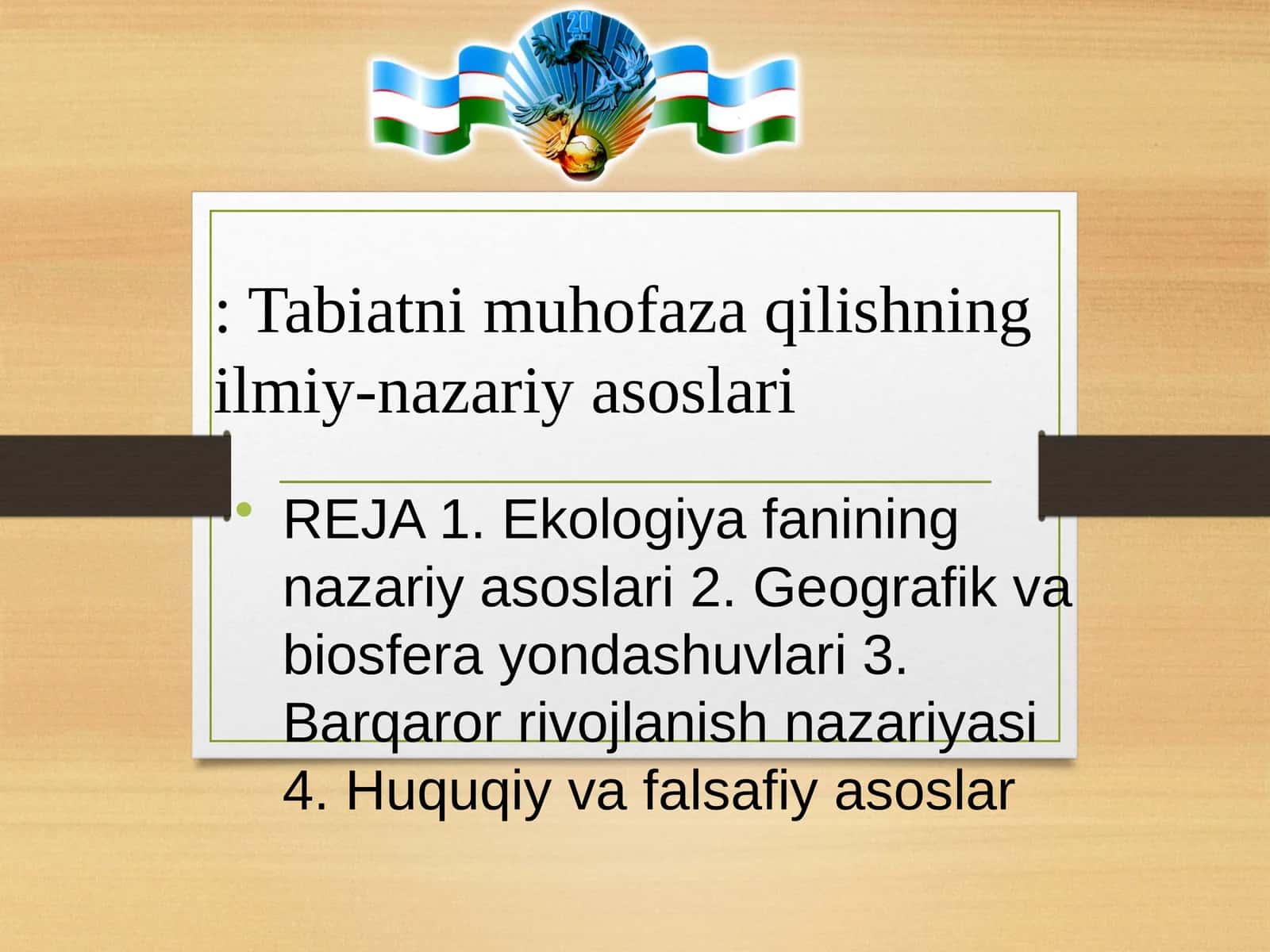 20

: Tabiatni muhofaza qilishning ilmiy-nazariy asoslari

• REJA 1. Ekologiya fanining nazariy asoslari 2. Geografik va biosfera yondashuvlari 3. Barqaror rivojlanish nazariyasi 4. Huquqiy va falsafiy asoslar